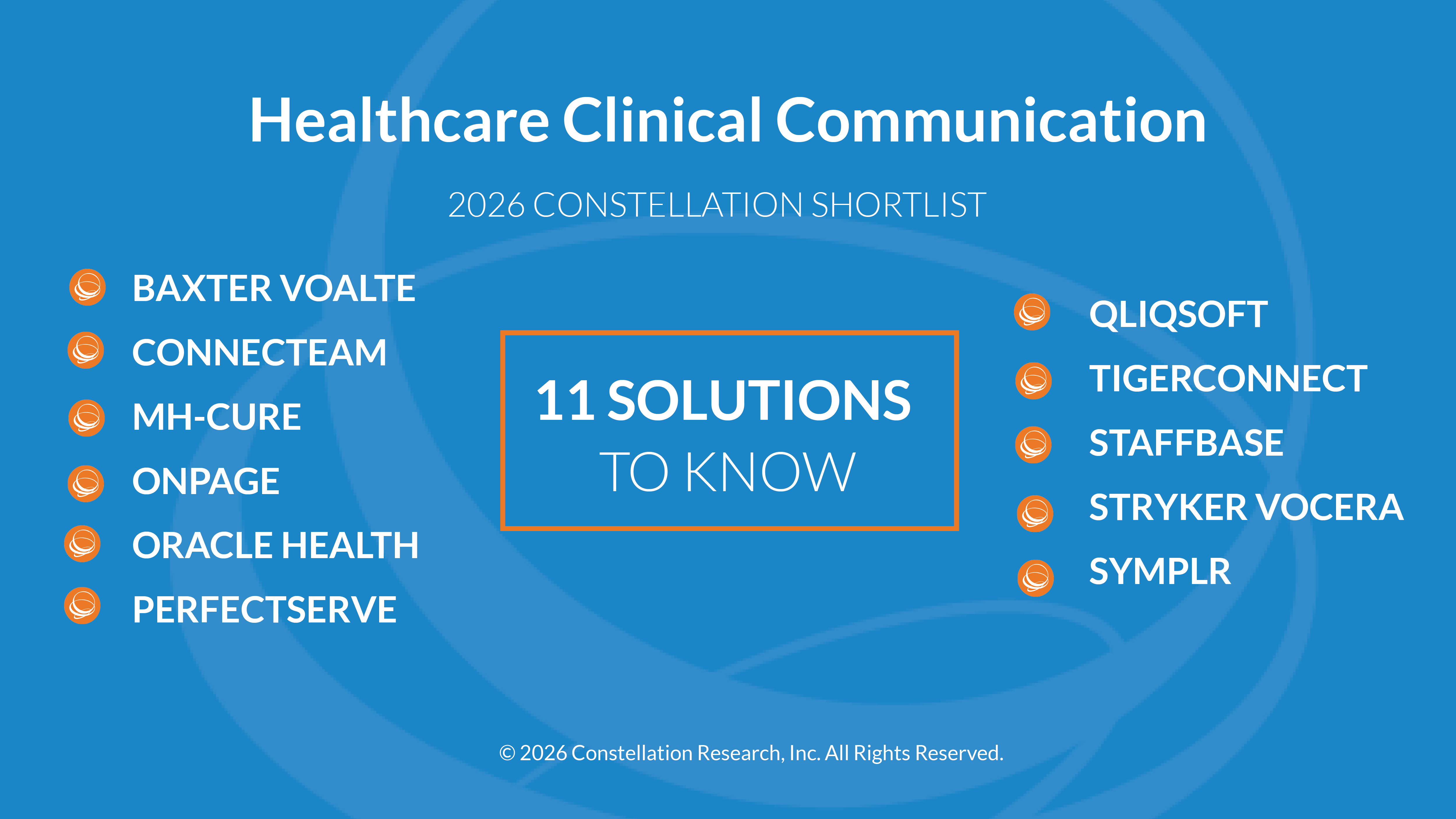 Healthcare Clinical Communication

2026 CONSTELLATION SHORTLIST

BAXTER VOALTE
CONNECTEAM
MH-CURE
ONPAGE
ORACLE HEALTH
PERFECTSERVE

11 SOLUTIONS
TO KNOW

QLIQSOFT
TIGERCONNECT
STAFFBASE
STRYKER VOCERA
SYMPLR

© 2026 Constellation Research, Inc. All Rights Reserved.